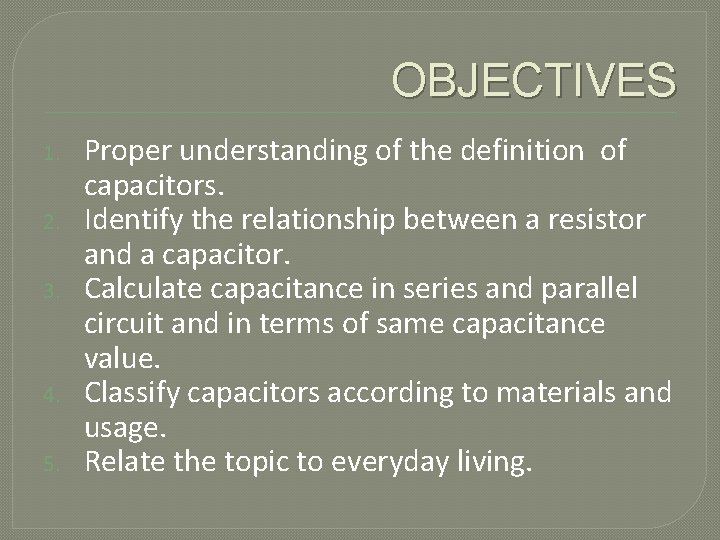 OBJECTIVES

1. Proper understanding of the definition of capacitors.
2. Identify the relationship between a resistor and a capacitor.
3. Calculate capacitance in series and parallel circuit and in terms of same capacitance value.
4. Classify capacitors according to materials and usage.
5. Relate the topic to everyday living.